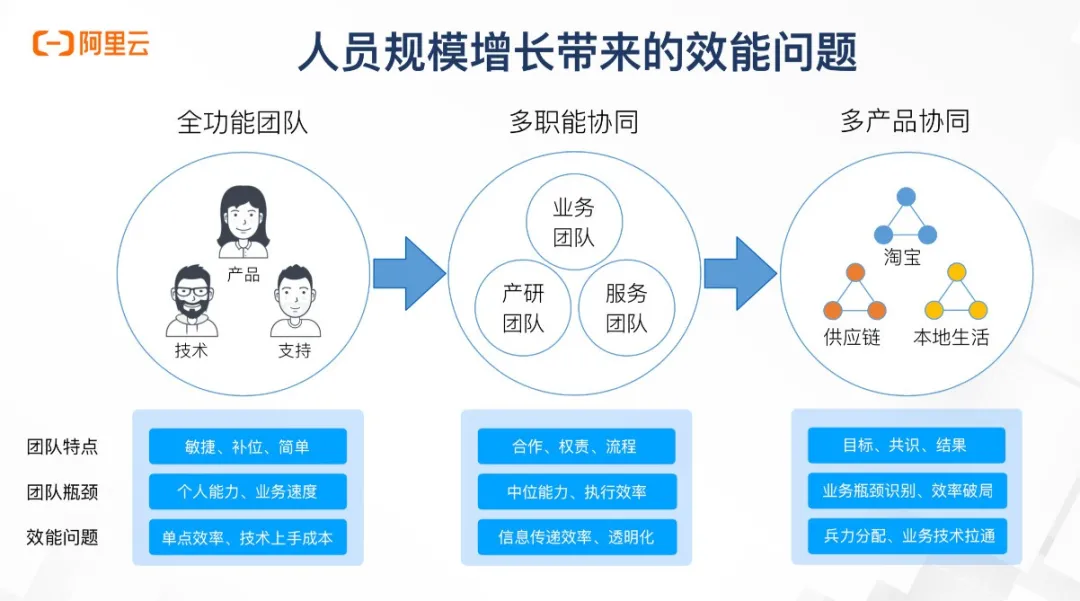 阿里云

人员规模增长带来的效能问题

全功能团队

产品

技术

支持

多职能协同

业务团队

产研团队

服务团队

多产品协同

淘宝

供应链

本地生活

团队特点

团队瓶颈

效能问题

敏捷、补位、简单

个人能力、业务速度

单点效率、技术上手成本

合作、权责、流程

中位能力、执行效率

信息传递效率、透明化

目标、共识、结果

业务瓶颈识别、效率破局

兵力分配、业务技术拉通